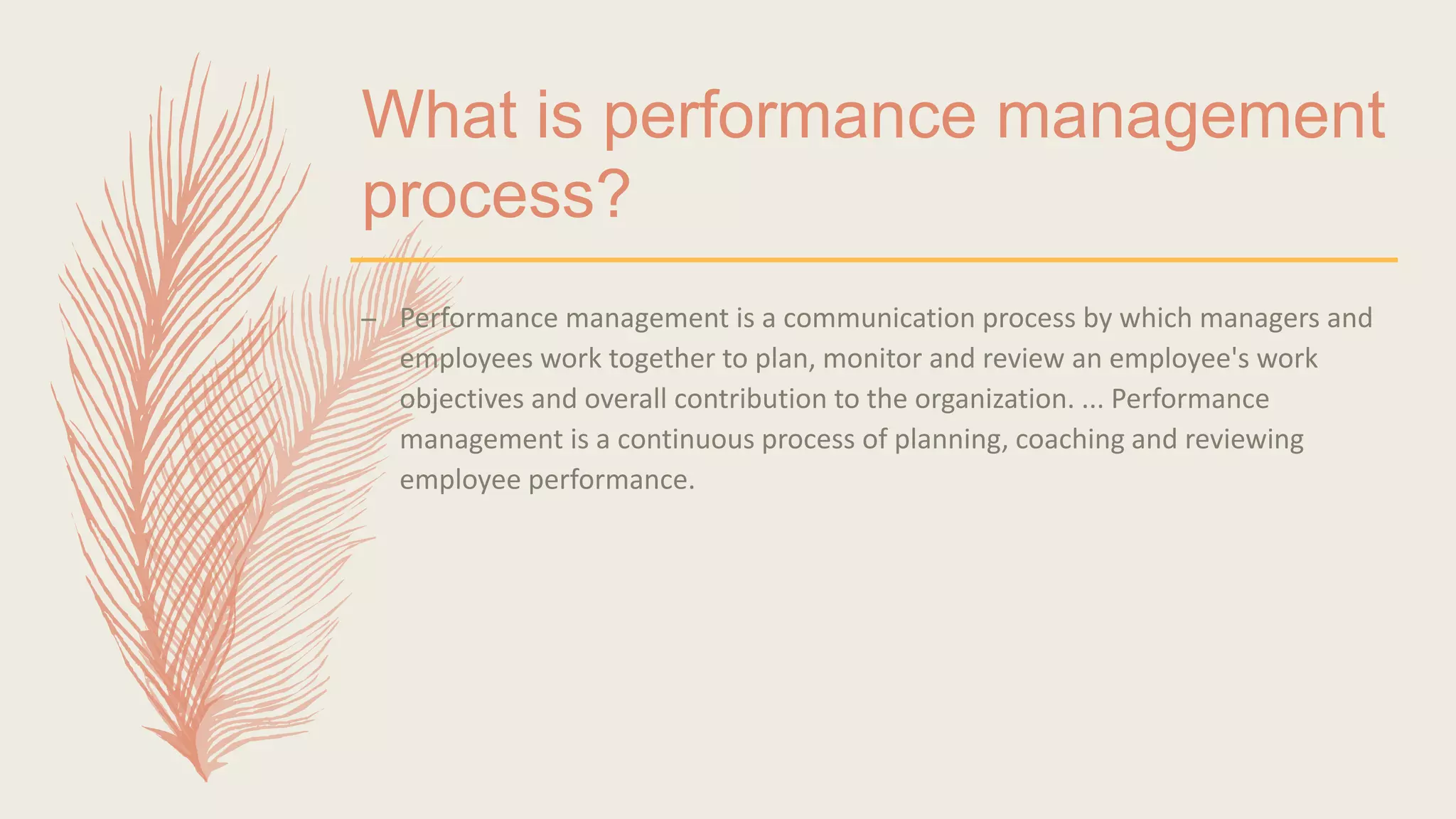 What is performance management process?

– Performance management is a communication process by which managers and employees work together to plan, monitor and review an employee's work objectives and overall contribution to the organization. ... Performance management is a continuous process of planning, coaching and reviewing employee performance.